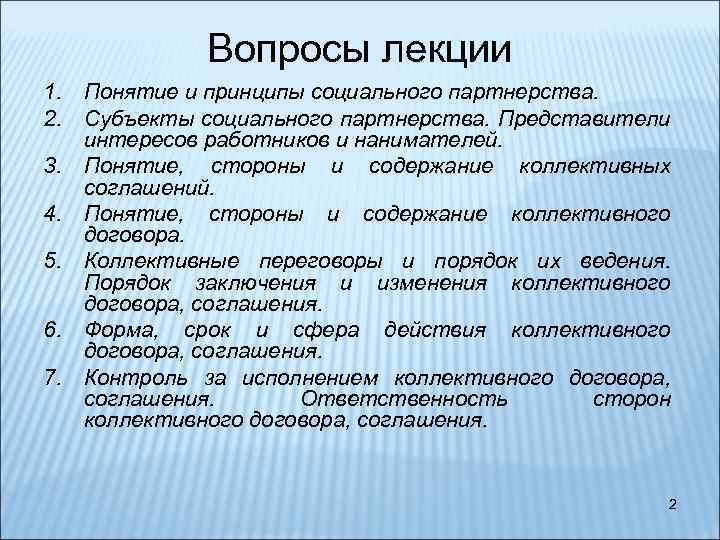 Вопросы лекции

1. Понятие и принципы социального партнерства.
2. Субъекты социального партнерства. Представители интересов работников и нанимателей.
3. Понятие, стороны и содержание коллективных соглашений.
4. Понятие, стороны и содержание коллективного договора.
5. Коллективные переговоры и порядок их ведения. Порядок заключения и изменения коллективного договора, соглашения.
6. Форма, срок и сфера действия коллективного договора, соглашения.
7. Контроль за исполнением коллективного договора, соглашения. Ответственность сторон коллективного договора, соглашения.

2